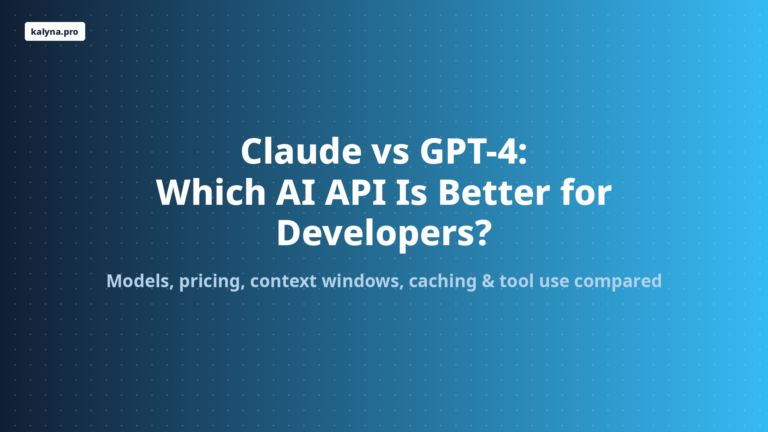 kalyna.pro

Claude vs GPT-4:
Which AI API Is Better for Developers?

Models, pricing, context windows, caching & tool use compared